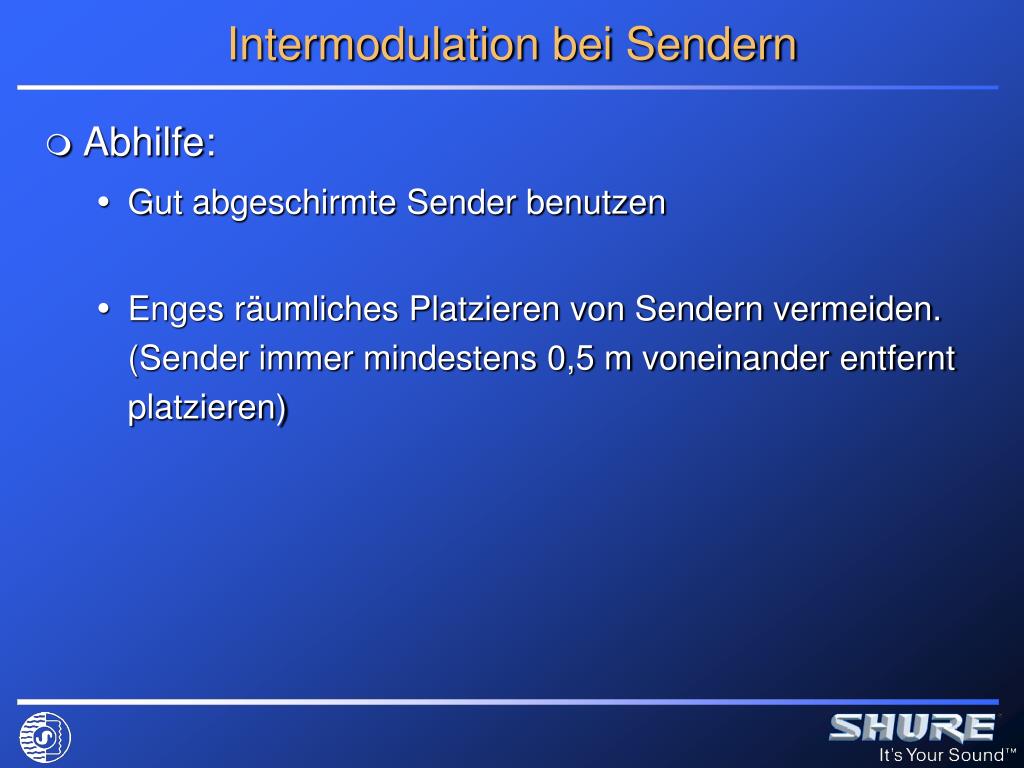 Intermodulation bei Sendern

Abhilfe:

• Gut abgeschirmte Sender benutzen

• Enges räumliches Platzieren von Sendern vermeiden. (Sender immer mindestens 0,5 m voneinander entfernt platzieren)

SHURE
It's Your Sound™